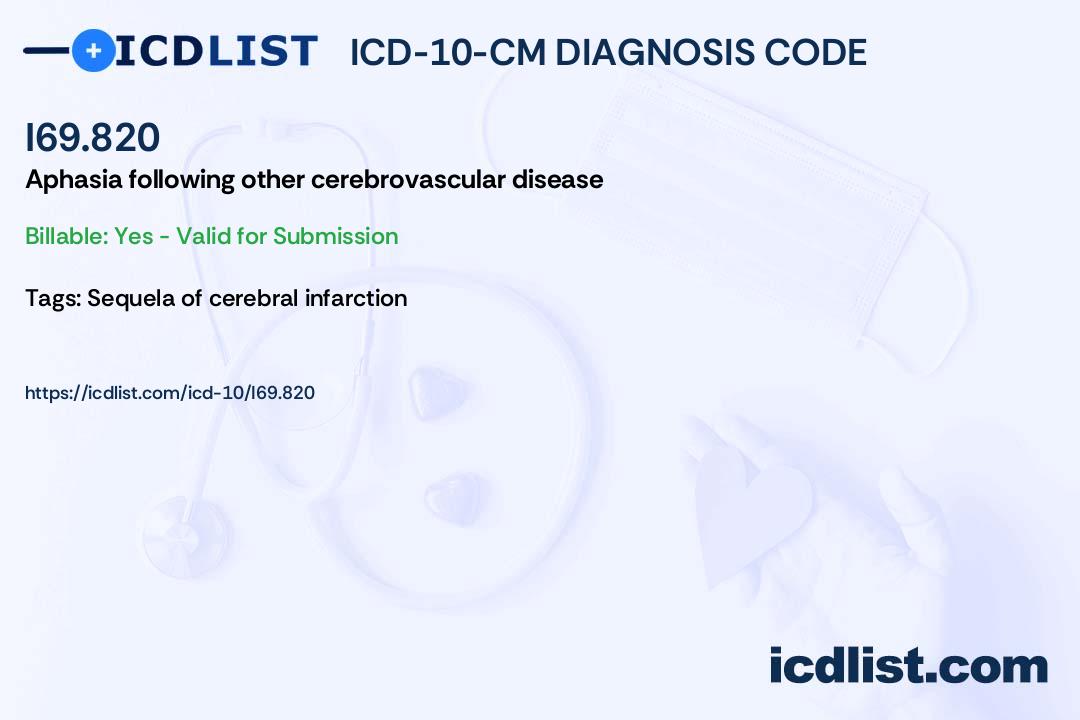 ICDLIST ICD-10-CM DIAGNOSIS CODE

I69.820

Aphasia following other cerebrovascular disease

Billable: Yes - Valid for Submission

Tags: Sequela of cerebral infarction

https://icdlist.com/icd-10/I69.820

icdlist.com